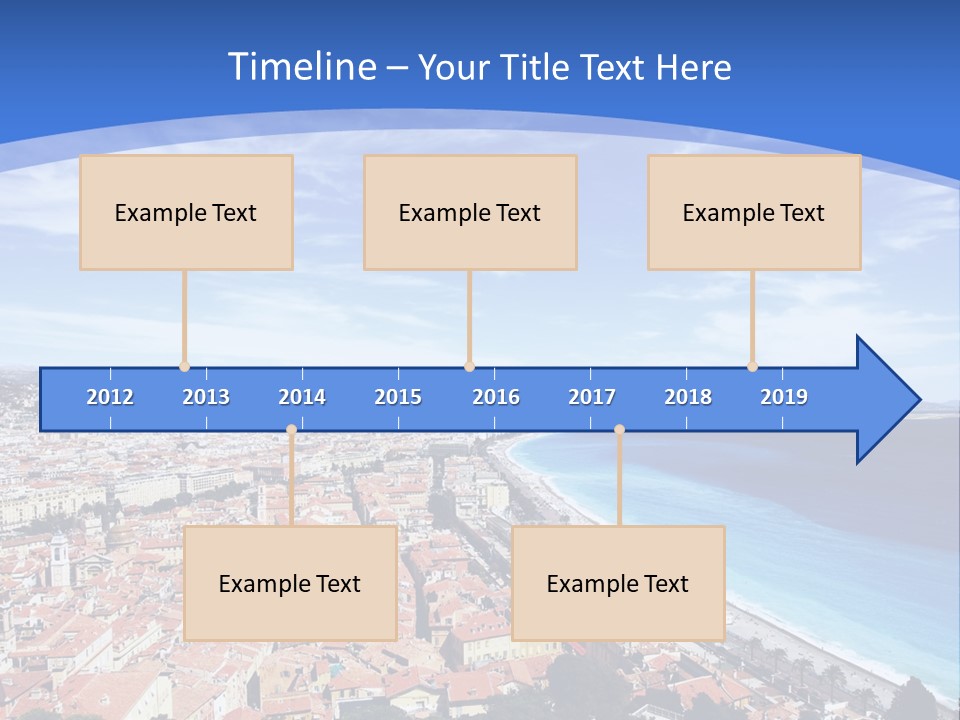 Timeline – Your Title Text Here

Example Text

Example Text

Example Text

2012 2013 2014 2015 2016 2017 2018 2019

Example Text

Example Text